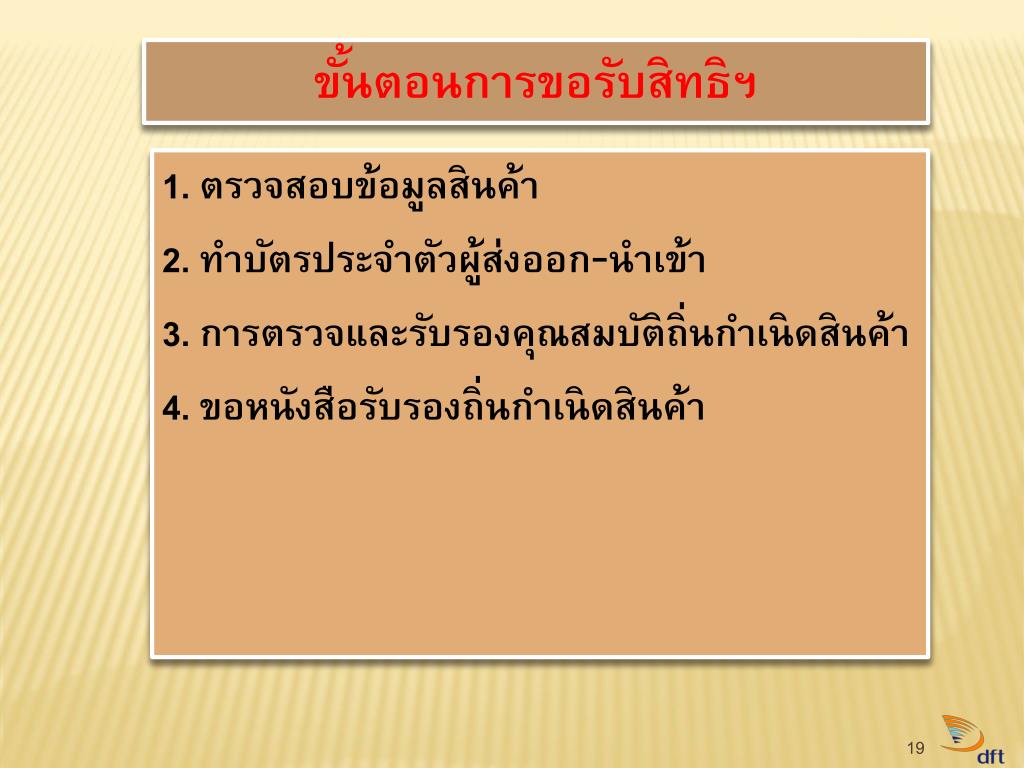 ขั้นตอนการขอรับสิทธิฯ

1. ตรวจสอบข้อมูลสินค้า

2. ทำบัตรประจำตัวผู้ส่งออก-นำเข้า

3. การตรวจและรับรองคุณสมบัติถิ่นกำเนิดสินค้า

4. ขอหนังสือรับรองถิ่นกำเนิดสินค้า

19

dft